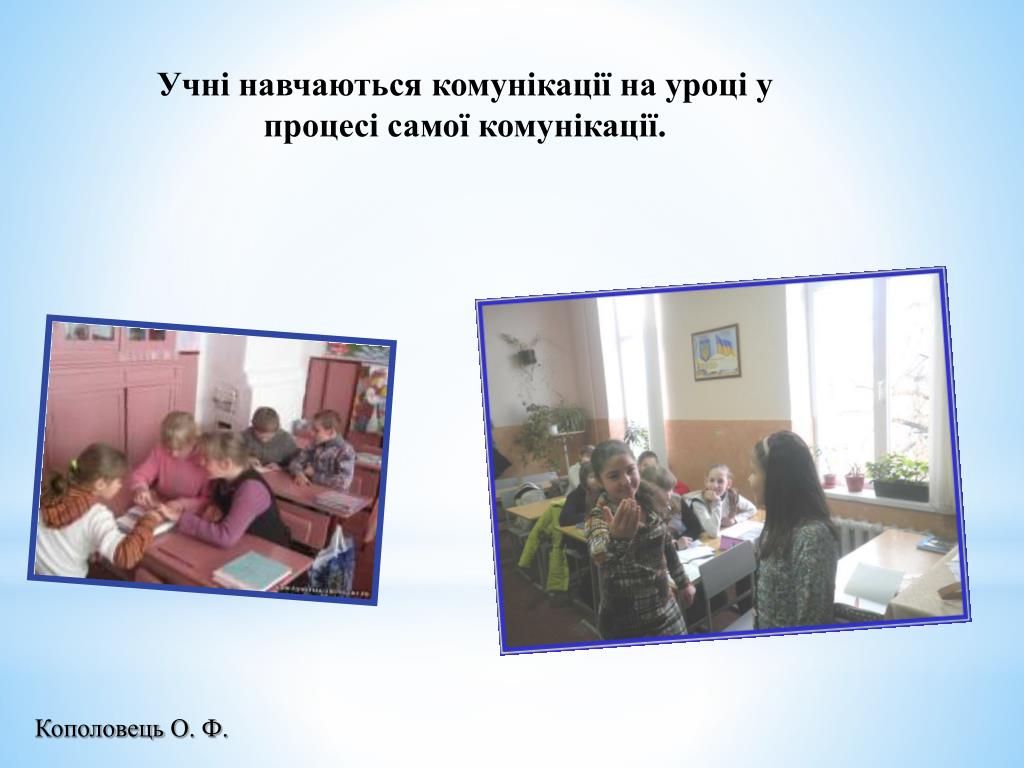 Учні навчаються комунікації на уроці у процесі самої комунікації.

Кополовець О. Ф.